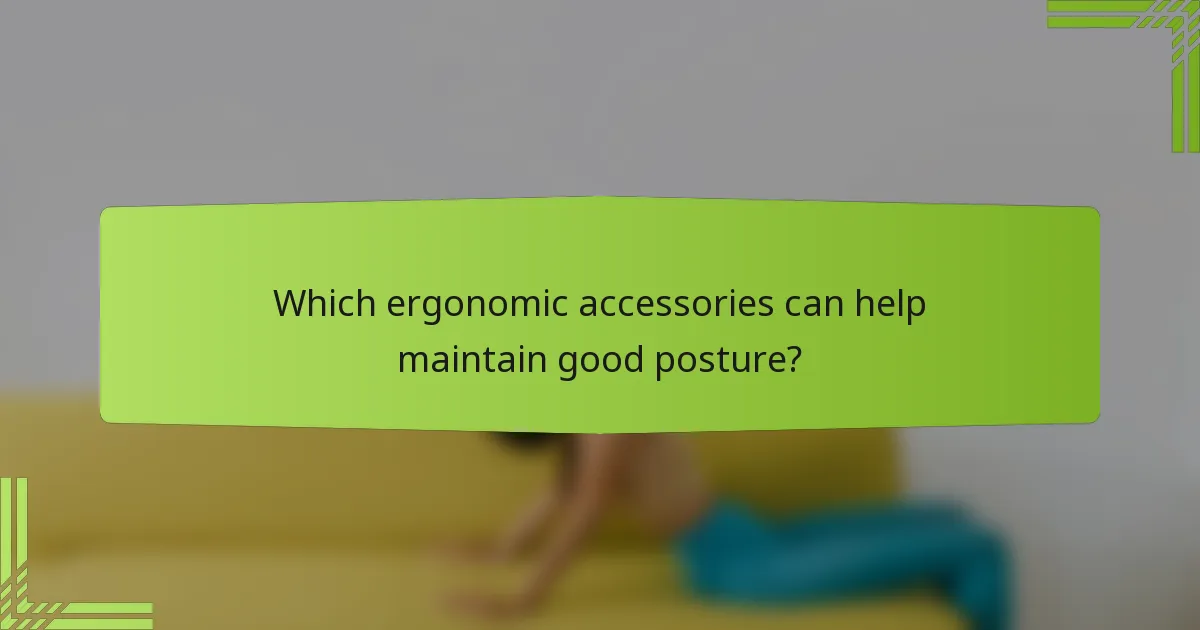 Which ergonomic accessories can help maintain good posture?